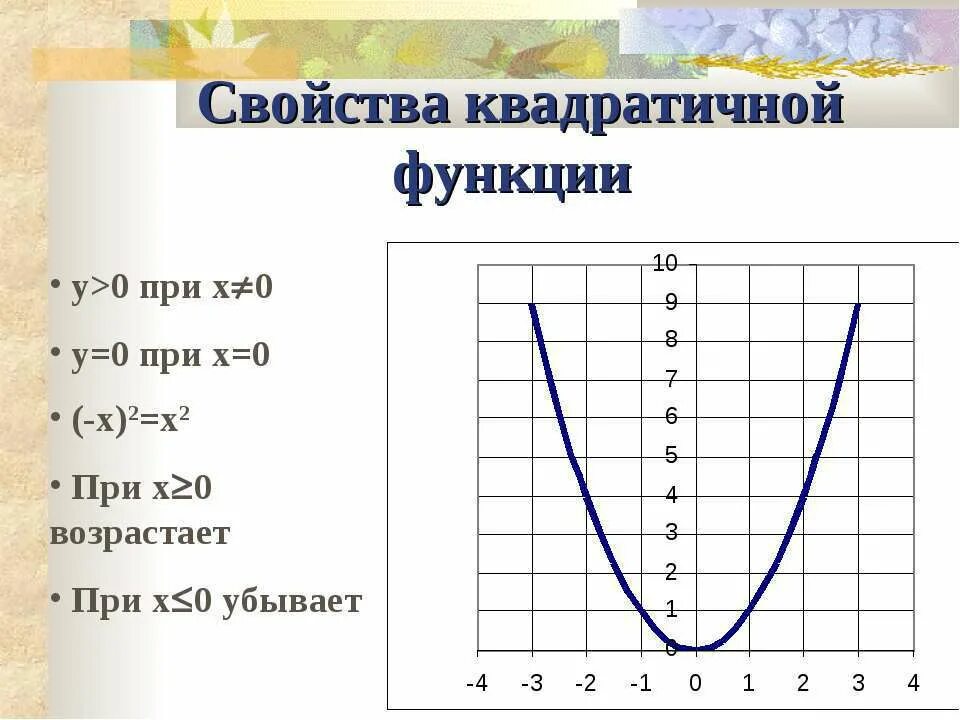 Свойства квадратичной функции

• $y>0$ при $x\neq0$

• $y=0$ при $x=0$

• $(-x)^2=x^2$

• При $x\geq0$ возрастает

• При $x\leq0$ убывает

10
9
8
7
6
5
4
3
2
1
0
-4 -3 -2 -1 0 1 2 3 4